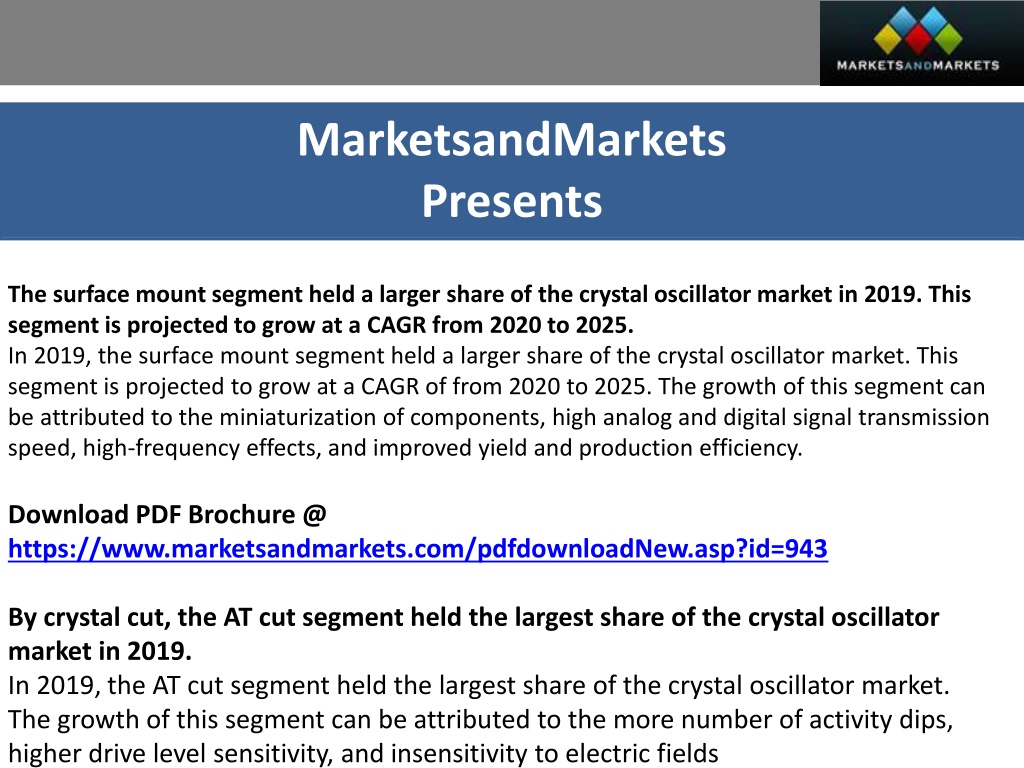 MARKETSANDMARKETS

MarketsandMarkets
Presents

The surface mount segment held a larger share of the crystal oscillator market in 2019. This segment is projected to grow at a CAGR from 2020 to 2025.
In 2019, the surface mount segment held a larger share of the crystal oscillator market. This segment is projected to grow at a CAGR of from 2020 to 2025. The growth of this segment can be attributed to the miniaturization of components, high analog and digital signal transmission speed, high-frequency effects, and improved yield and production efficiency.

Download PDF Brochure @
https://www.marketsandmarkets.com/pdfdownloadNew.asp?id=943

By crystal cut, the AT cut segment held the largest share of the crystal oscillator market in 2019.
In 2019, the AT cut segment held the largest share of the crystal oscillator market. The growth of this segment can be attributed to the more number of activity dips, higher drive level sensitivity, and insensitivity to electric fields